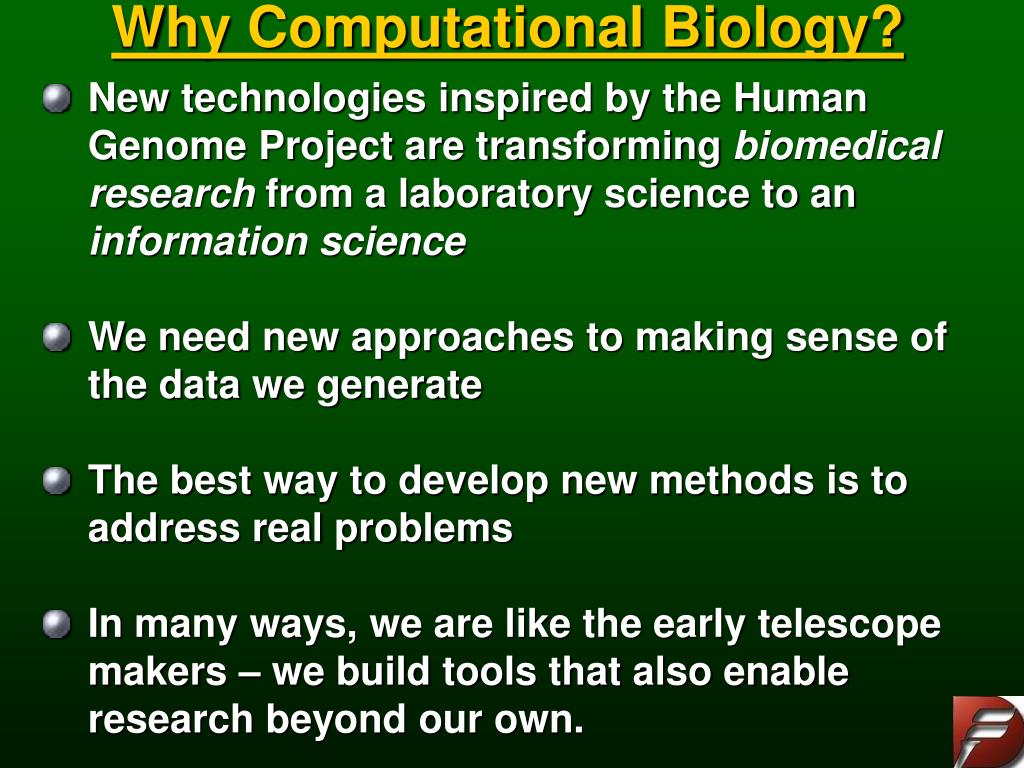 Why Computational Biology?

New technologies inspired by the Human Genome Project are transforming biomedical research from a laboratory science to an information science

We need new approaches to making sense of the data we generate

The best way to develop new methods is to address real problems

In many ways, we are like the early telescope makers – we build tools that also enable research beyond our own.